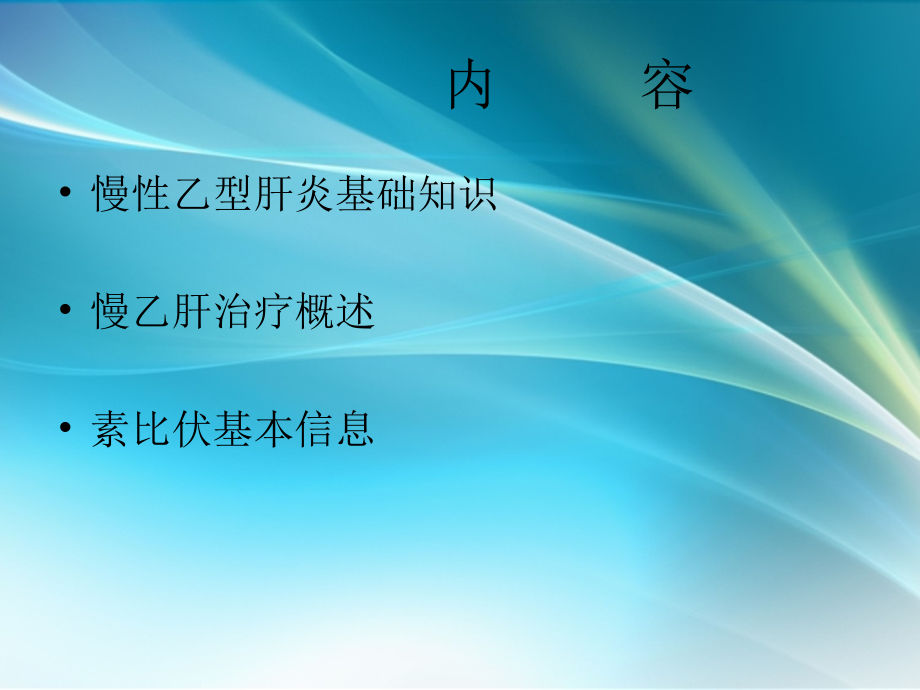 内　　容

• 慢性乙型肝炎基础知识

• 慢乙肝治疗概述

• 素比伏基本信息